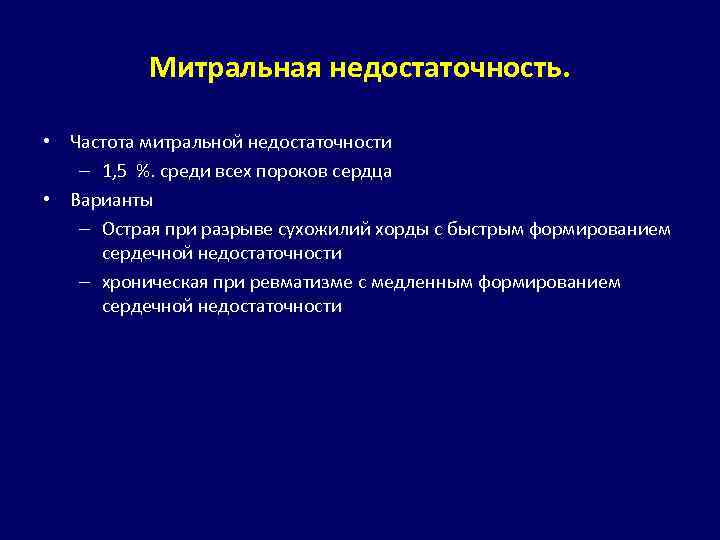 Митральная недостаточность.

• Частота митральной недостаточности
  – 1,5 %. среди всех пороков сердца
• Варианты
  – Острая при разрыве сухожилий хорды с быстрым формированием сердечной недостаточности
  – хроническая при ревматизме с медленным формированием сердечной недостаточности